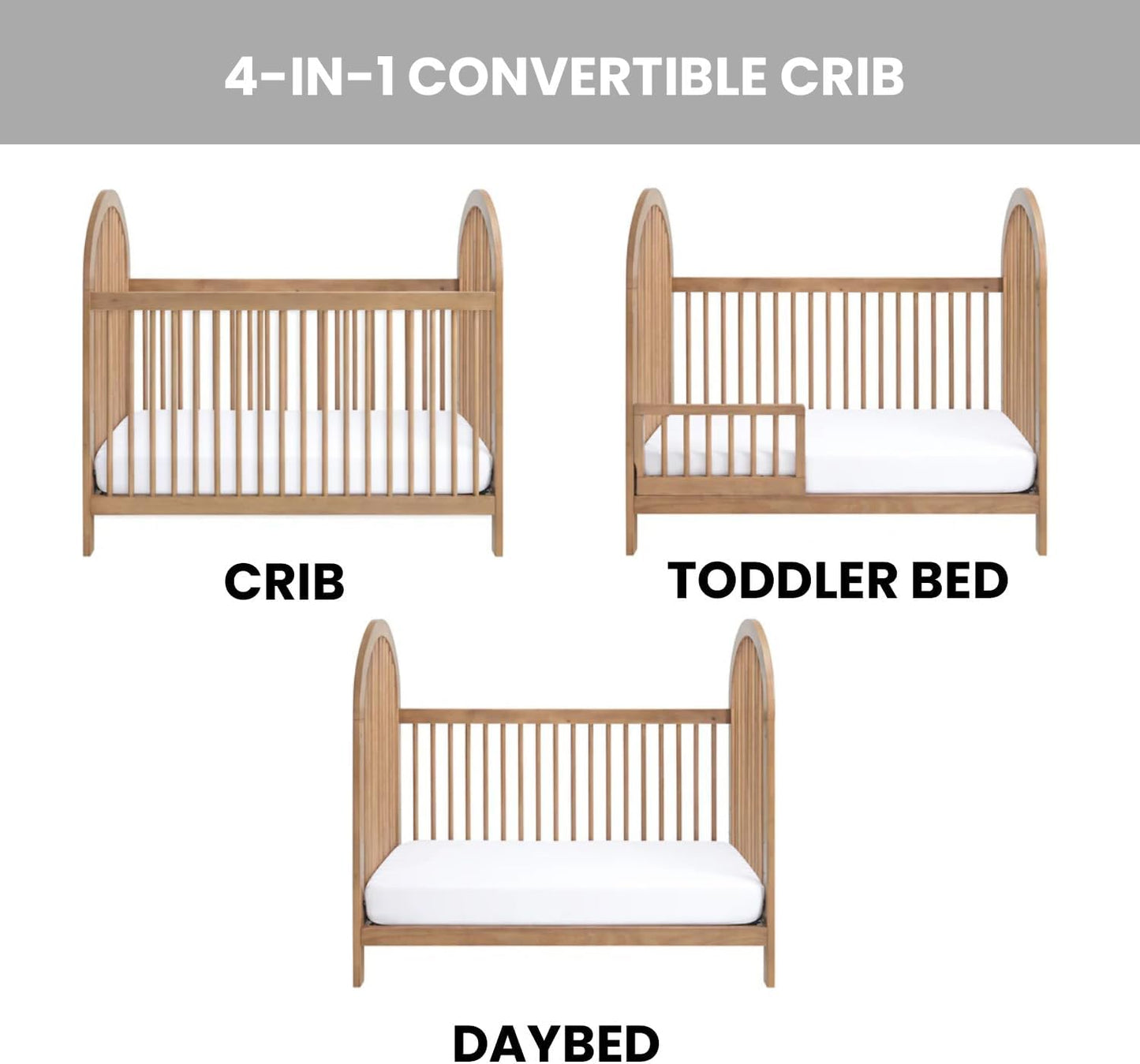 4-IN-1 CONVERTIBLE CRIB

CRIB

TODDLER BED

DAYBED